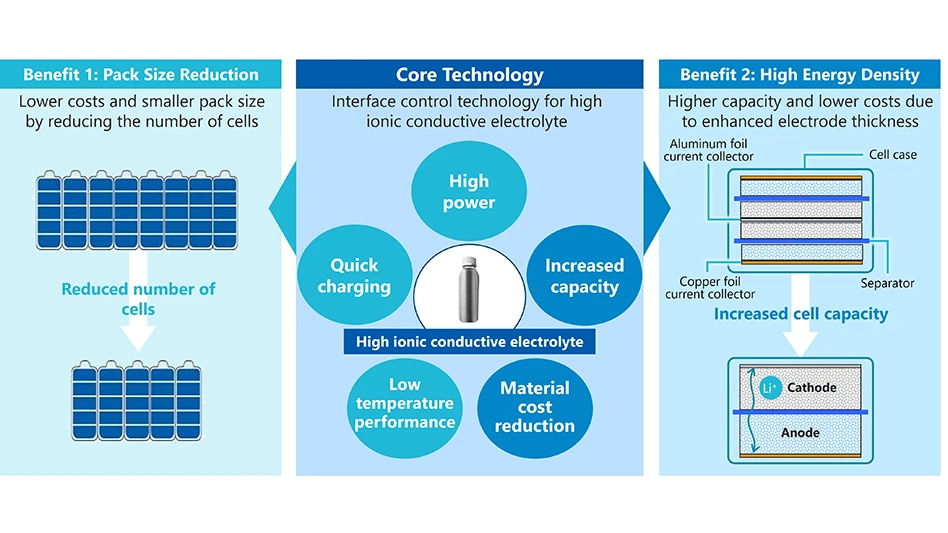 Benefit 1: Pack Size Reduction
Lower costs and smaller pack size by reducing the number of cells

Reduced number of cells

Core Technology
Interface control technology for high ionic conductive electrolyte

High power

Quick charging

Increased capacity

High ionic conductive electrolyte

Low temperature performance

Material cost reduction

Benefit 2: High Energy Density
Higher capacity and lower costs due to enhanced electrode thickness

Aluminum foil current collector

Cell case

Copper foil current collector

Separator

Increased cell capacity

$Li^+$

Cathode

Anode